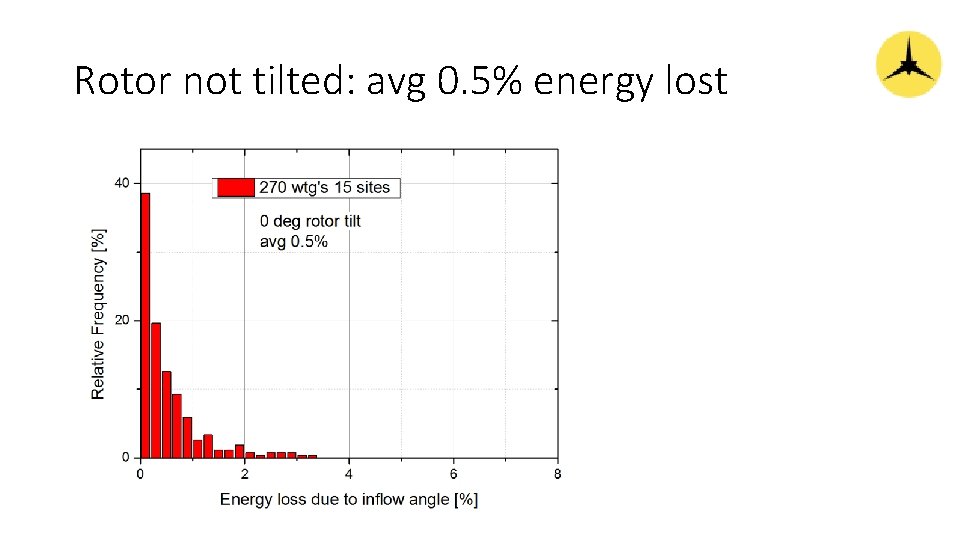 Rotor not tilted: avg 0.5% energy lost

270 wtg's 15 sites

0 deg rotor tilt
avg 0.5%

Relative Frequency [%]

40
20
0

0
2
4
6
8

Energy loss due to inflow angle [%]